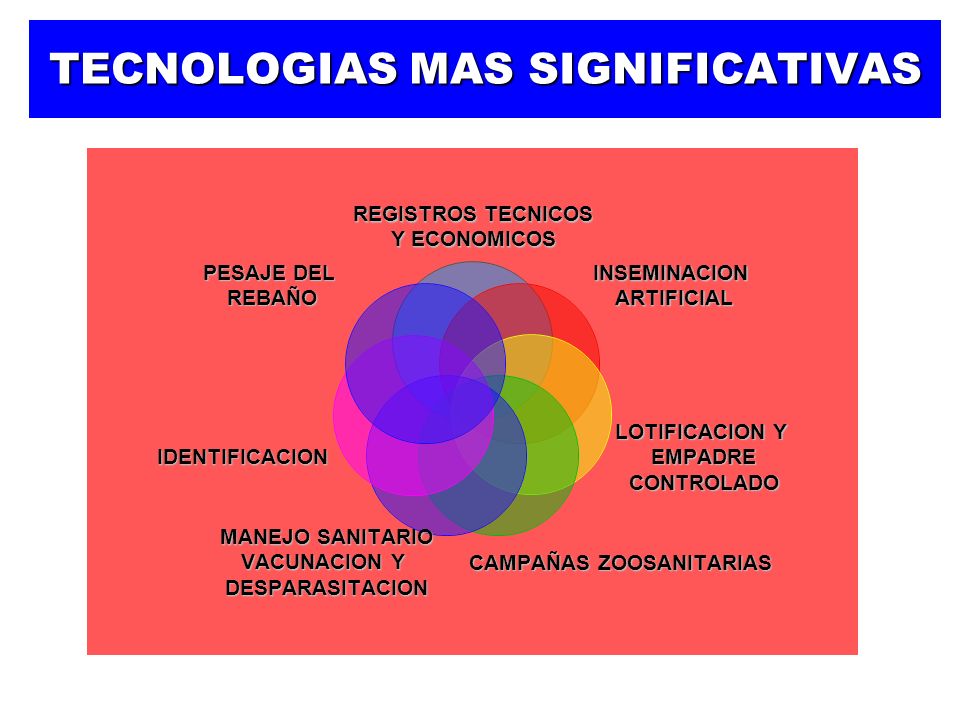 TECNOLOGIAS MAS SIGNIFICATIVAS

REGISTROS TECNICOS Y ECONOMICOS

INSEMINACION ARTIFICIAL

LOTIFICACION Y EMPADRE CONTROLADO

CAMPAÑAS ZOOSANITARIAS

MANEJO SANITARIO VACUNACION Y DESPARASITACION

IDENTIFICACION

PESAJE DEL REBAÑO